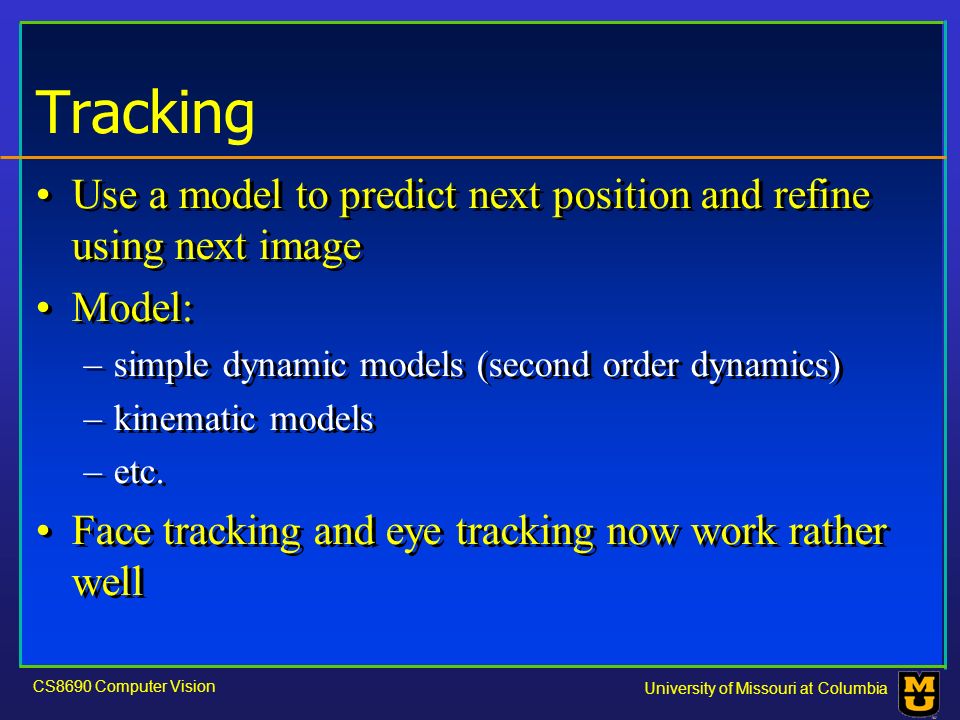 Tracking

• Use a model to predict next position and refine using next image
• Model:
– simple dynamic models (second order dynamics)
– kinematic models
– etc.
• Face tracking and eye tracking now work rather well

CS8690 Computer Vision

University of Missouri at Columbia

MU